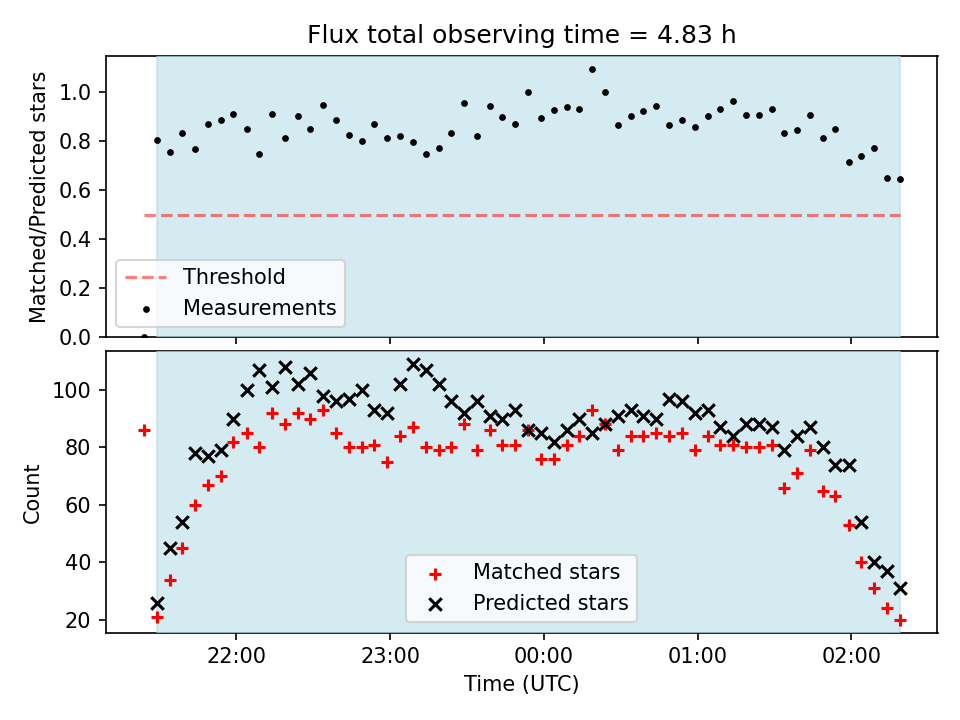 Flux total observing time = 4.83 h

Matched/Predicted stars

1.0
0.8
0.6
0.4
0.2
0.0

Threshold
Measurements

Count

100
80
60
40
20

Matched stars
Predicted stars

22:00
23:00
00:00
01:00
02:00

Time (UTC)